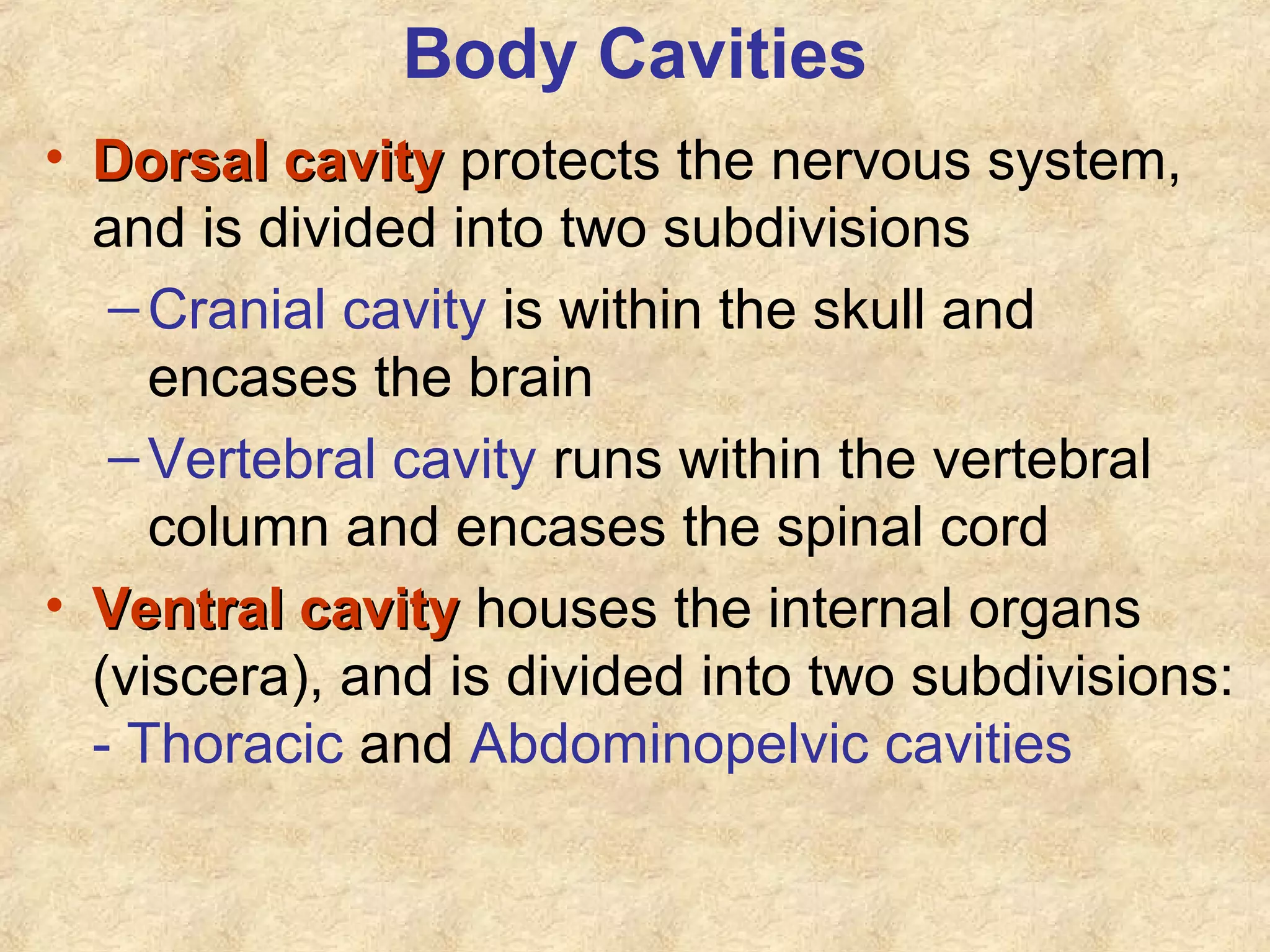 Body Cavities

• Dorsal cavity protects the nervous system, and is divided into two subdivisions

– Cranial cavity is within the skull and encases the brain

– Vertebral cavity runs within the vertebral column and encases the spinal cord

• Ventral cavity houses the internal organs (viscera), and is divided into two subdivisions: - Thoracic and Abdominopelvic cavities